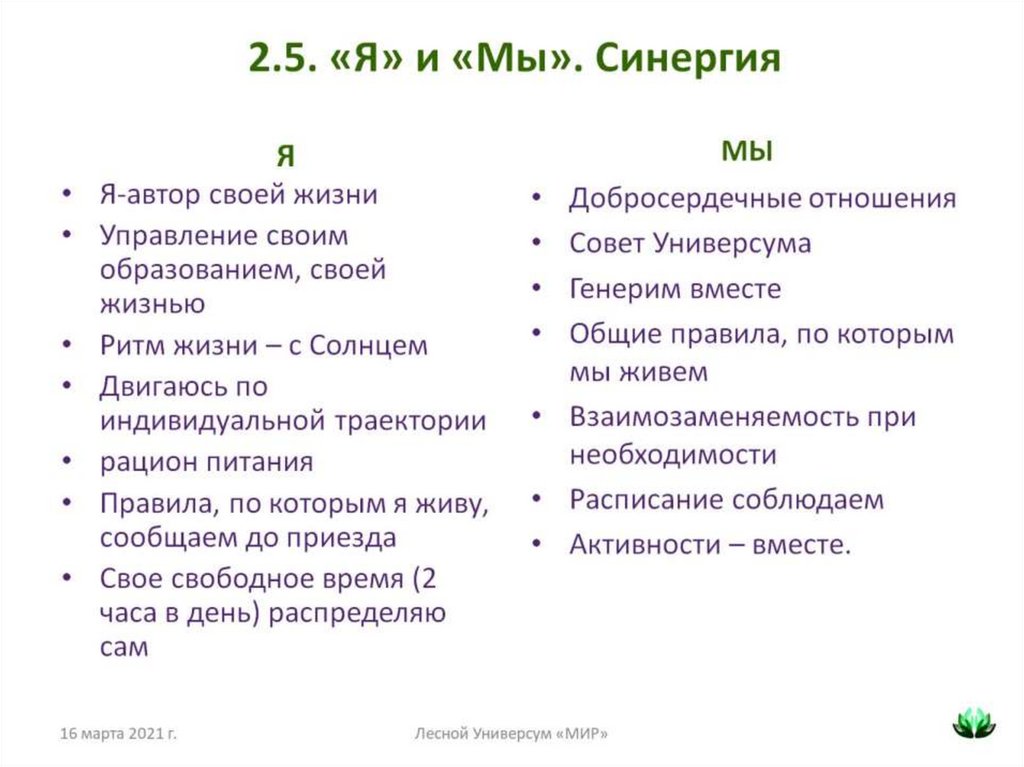 2.5. «Я» и «Мы». Синергия

Я

• Я-автор своей жизни
• Управление своим образованием, своей жизнью
• Ритм жизни – с Солнцем
• Двигаюсь по индивидуальной траектории
• рацион питания
• Правила, по которым я живу, сообщаем до приезда
• Свое свободное время (2 часа в день) распределяю сам

МЫ

• Добросердечные отношения
• Совет Универсума
• Генерим вместе
• Общие правила, по которым мы живем
• Взаимозаменяемость при необходимости
• Расписание соблюдаем
• Активности – вместе.

16 марта 2021 г.

Лесной Универсум «МИР»